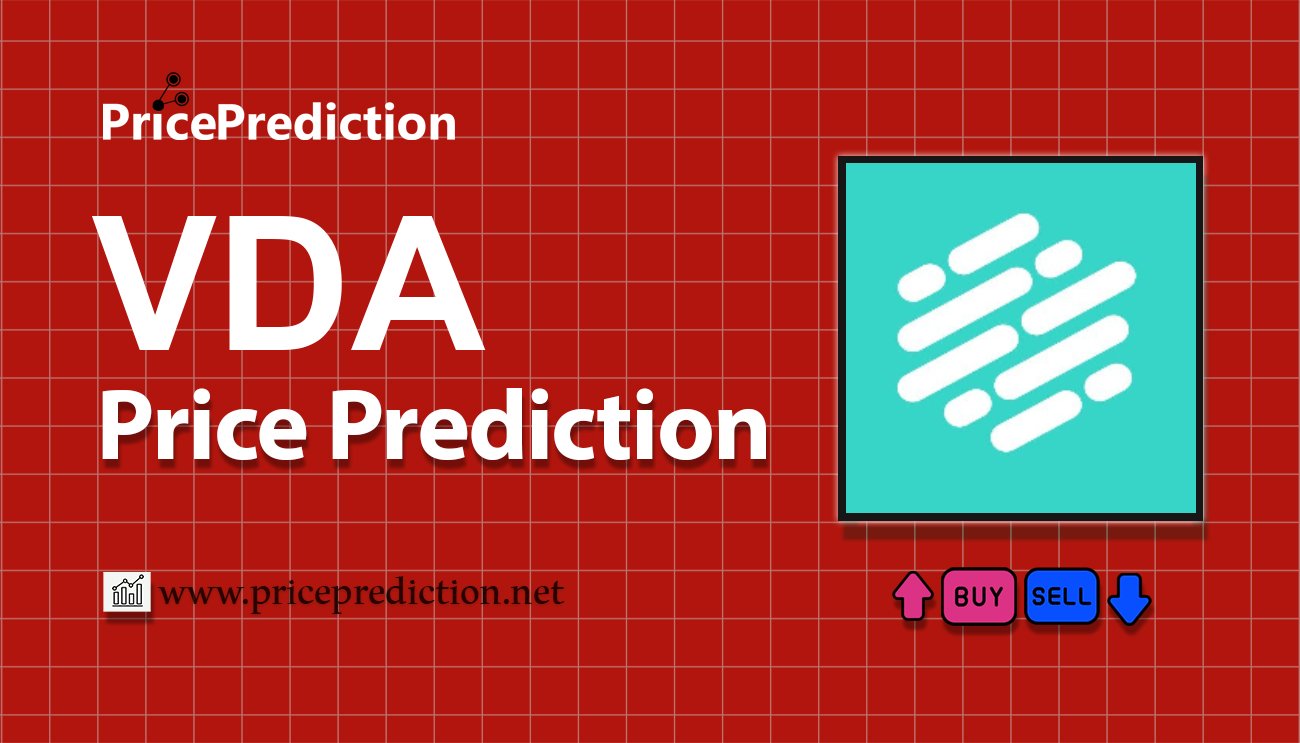 PricePrediction

VDA
Price Prediction

www.priceprediction.net

BUY SELL